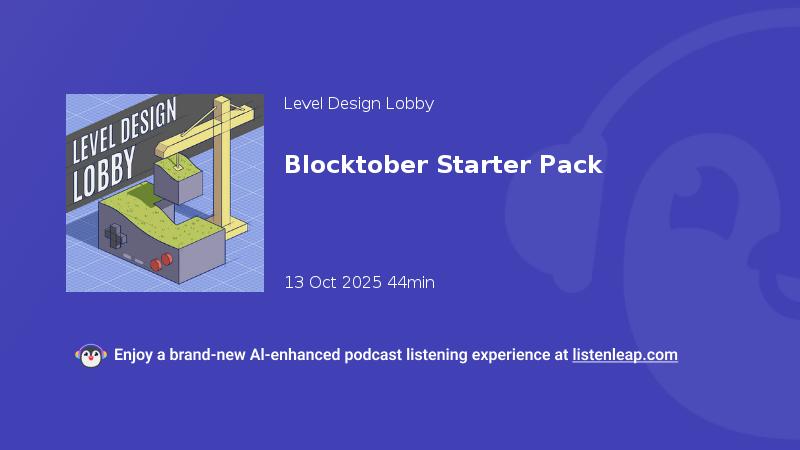 LEVEL DESIGN LOBBY

Level Design Lobby

Blocktober Starter Pack

13 Oct 2025 44min

Enjoy a brand-new AI-enhanced podcast listening experience at listenleap.com